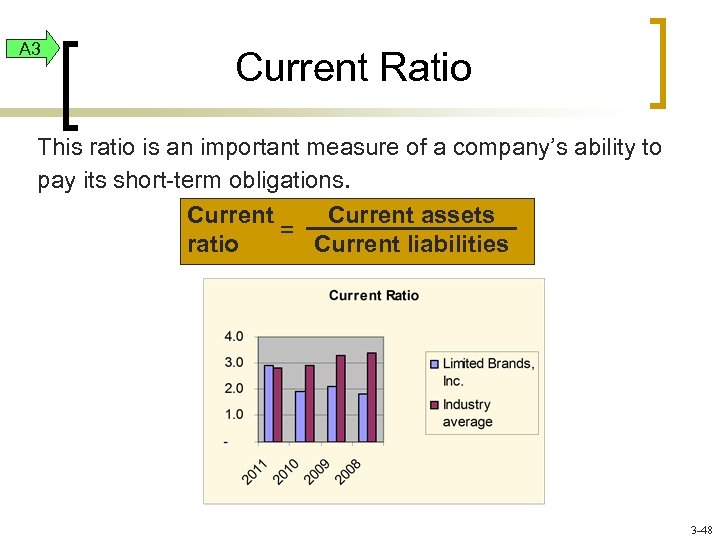 A3

Current Ratio

This ratio is an important measure of a company's ability to pay its short-term obligations.

$\text{Current ratio} = \frac{\text{Current assets}}{\text{Current liabilities}}$

Current Ratio

4.0
3.0
2.0
1.0
-

2011 2010 2009 2008

Limited Brands, Inc.
Industry average

3-48